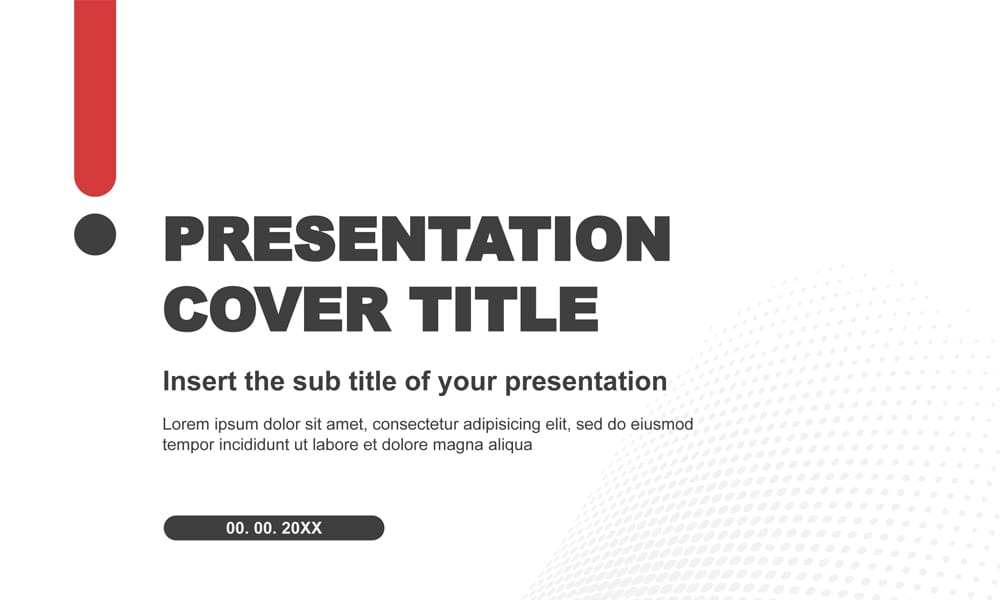 PRESENTATION COVER TITLE

Insert the sub title of your presentation

Lorem ipsum dolor sit amet, consectetur adipisicing elit, sed do eiusmod tempor incididunt ut labore et dolore magna aliqua

00. 00. 20XX